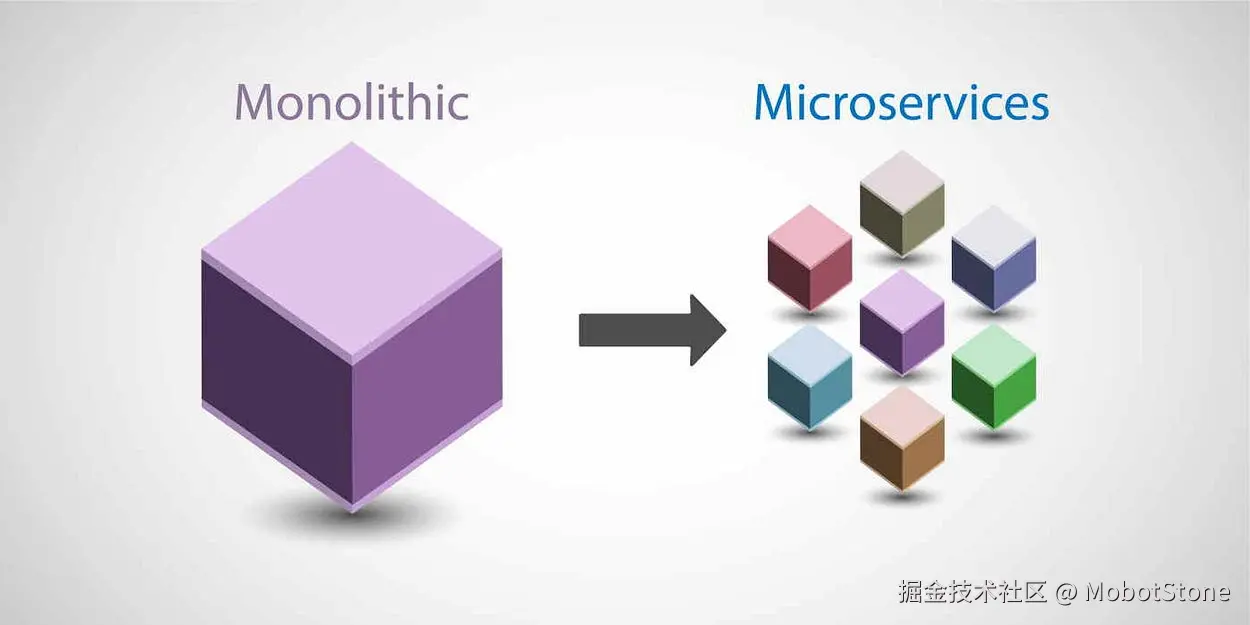 Monolithic

Microservices

掘金技术社区 @ MobotStone